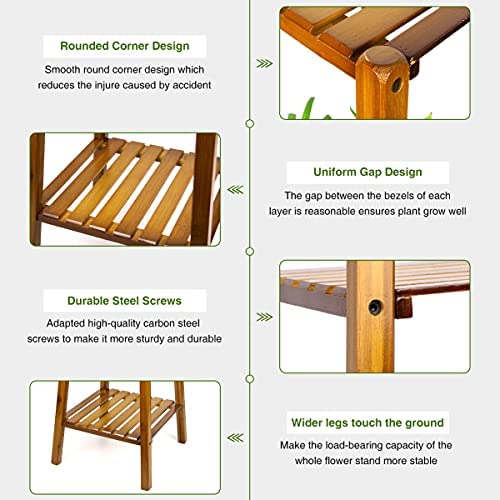 Rounded Corner Design

Smooth round corner design which reduces the injure caused by accident

Uniform Gap Design

The gap between the bezels of each layer is reasonable ensures plant grow well

Durable Steel Screws

Adapted high-quality carbon steel screws to make it more sturdy and durable

Wider legs touch the ground

Make the load-bearing capacity of the whole flower stand more stable